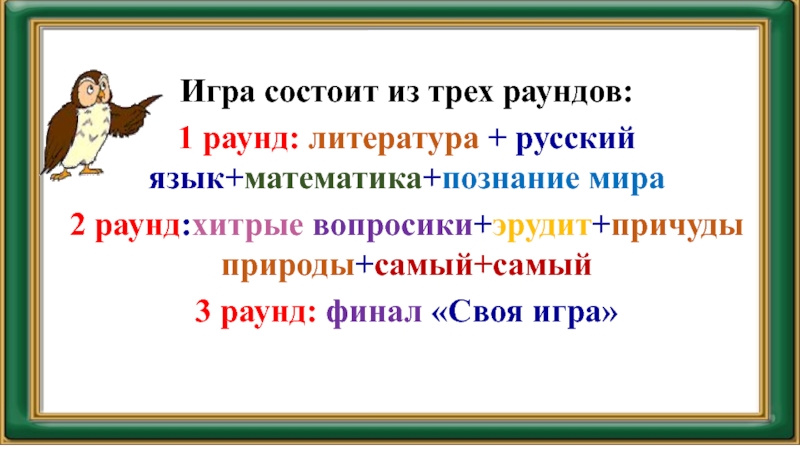 Игра состоит из трех раундов:

1 раунд: литература + русский язык+математика+познание мира

2 раунд:хитрые вопросики+эрудит+причуды природы+самый+самый

3 раунд: финал «Своя игра»